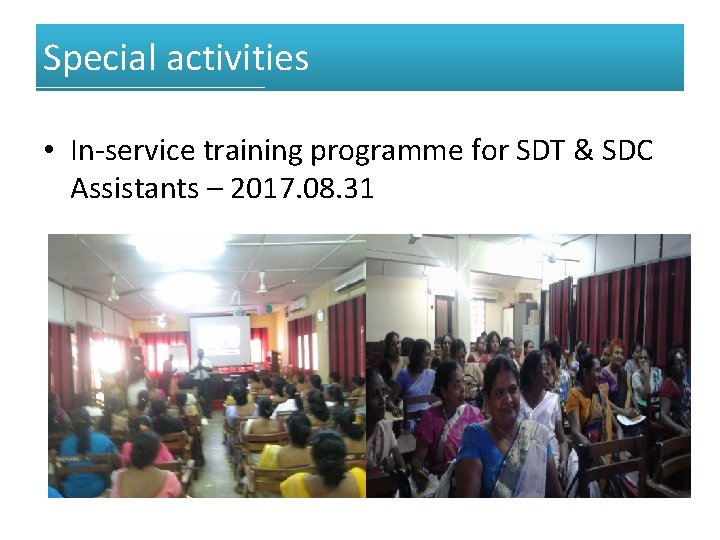 Special activities

• In-service training programme for SDT & SDC Assistants – 2017.08.31